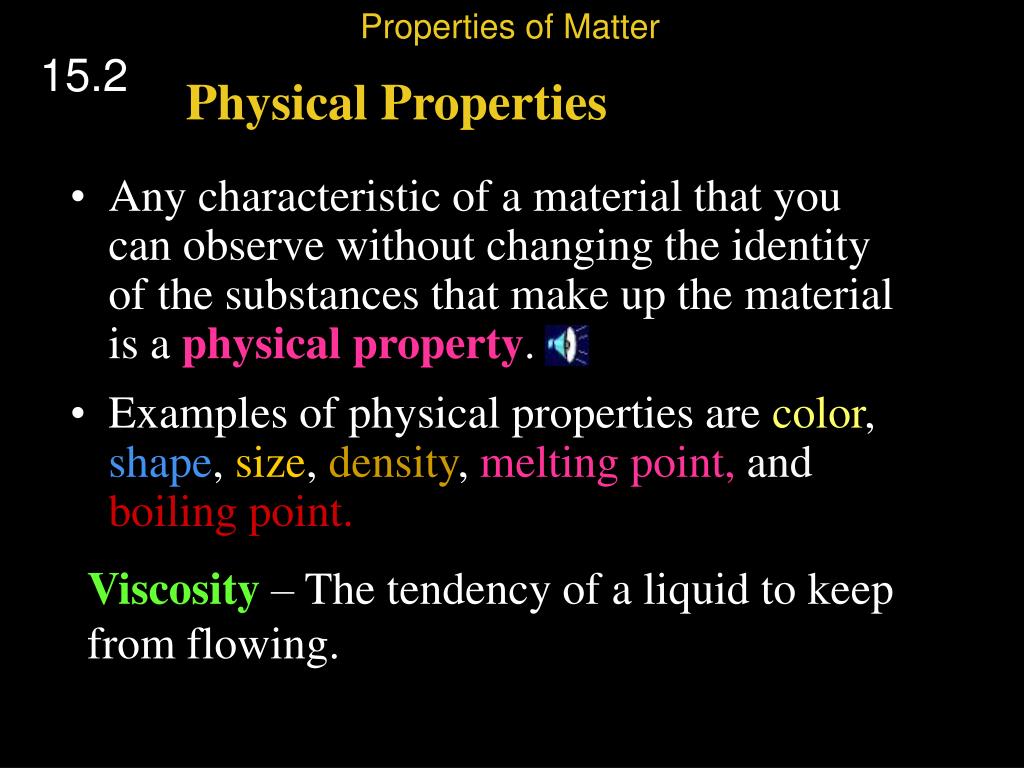 Properties of Matter

15.2

Physical Properties

• Any characteristic of a material that you can observe without changing the identity of the substances that make up the material is a physical property.

• Examples of physical properties are color, shape, size, density, melting point, and boiling point.

Viscosity – The tendency of a liquid to keep from flowing.